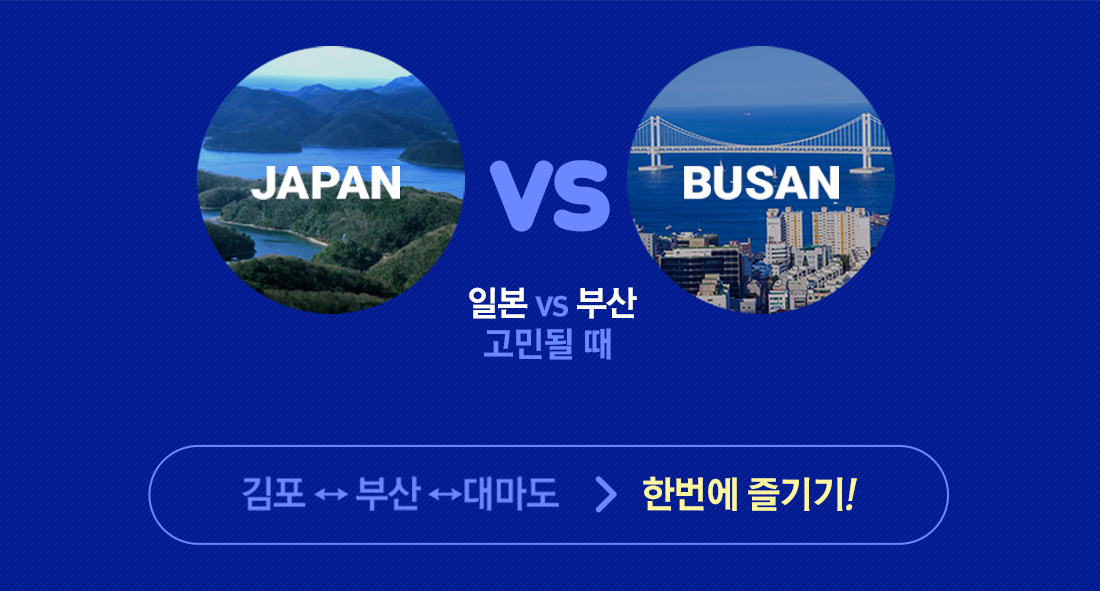 JAPAN VS BUSAN

일본 vs 부산
고민될 때

김포 ↔ 부산 ↔ 대마도 > 한번에 즐기기!